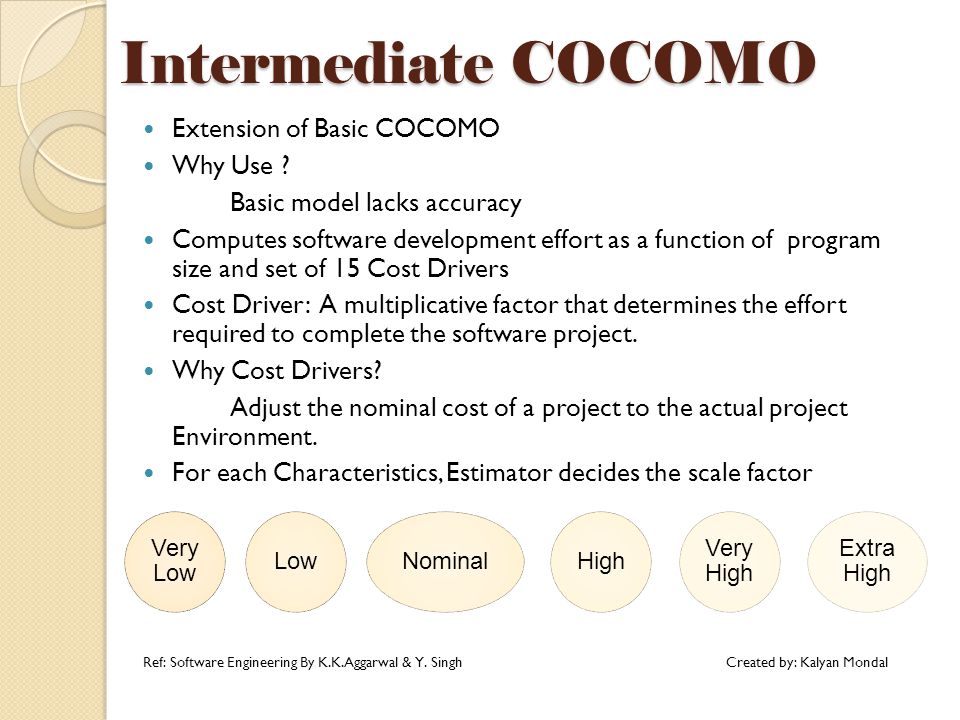 Intermediate COCOMO

Extension of Basic COCOMO

Why Use ?

Basic model lacks accuracy

Computes software development effort as a function of program size and set of 15 Cost Drivers

Cost Driver: A multiplicative factor that determines the effort required to complete the software project.

Why Cost Drivers?

Adjust the nominal cost of a project to the actual project Environment.

For each Characteristics, Estimator decides the scale factor

Very Low

Low

Nominal

High

Very High

Extra High

Ref: Software Engineering By K.K.Aggarwal & Y. Singh

Created by: Kalyan Mondal